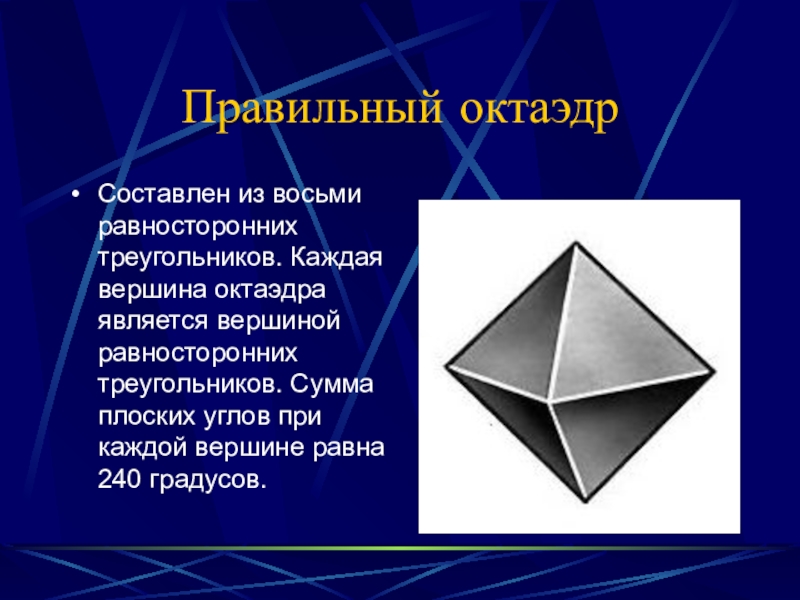 Правильный октаэдр

• Составлен из восьми равносторонних треугольников. Каждая вершина октаэдра является вершиной равносторонних треугольников. Сумма плоских углов при каждой вершине равна 240 градусов.